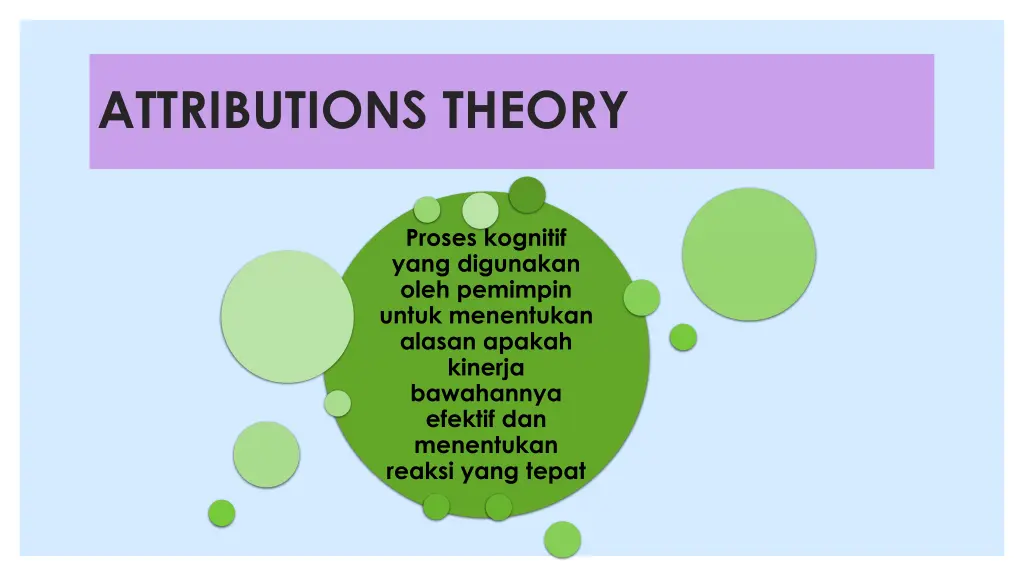 ATTRIBUTIONS THEORY

Proses kognitif yang digunakan oleh pemimpin untuk menentukan alasan apakah kinerja bawahannya efektif dan menentukan reaksi yang tepat